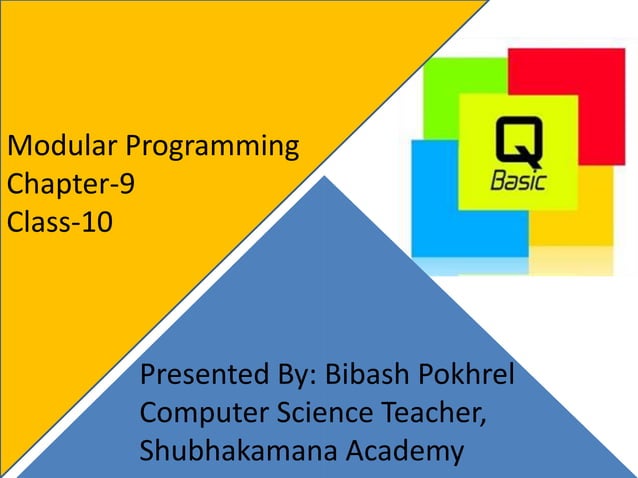 Modular Programming
Chapter-9
Class-10

Q
Basic

Presented By: Bibash Pokhrel
Computer Science Teacher,
Shubhakamana Academy